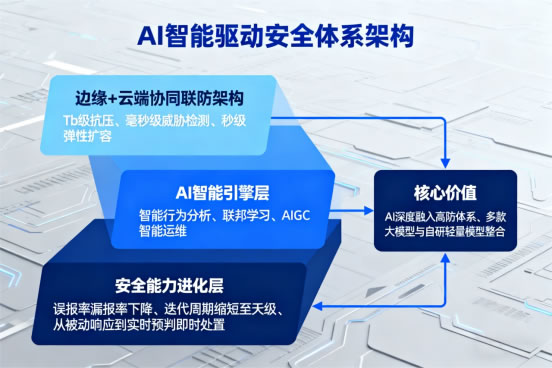 AI智能驱动安全体系架构

边缘+云端协同联防架构
Tb级抗压、毫秒级威胁检测、秒级弹性扩容

AI智能引擎层
智能行为分析、联邦学习、AIGC智能运维

安全能力进化层
误报率漏报率下降、迭代周期缩短至天级、从被动响应到实时预判即时处置

核心价值
AI深度融入高防体系、多款大模型与自研轻量模型整合